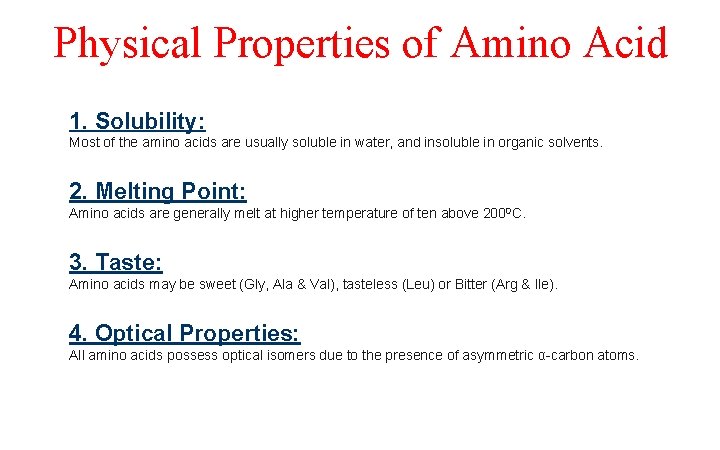 Physical Properties of Amino Acid

1. Solubility:
Most of the amino acids are usually soluble in water, and insoluble in organic solvents.

2. Melting Point:
Amino acids are generally melt at higher temperature of ten above 200ºC.

3. Taste:
Amino acids may be sweet (Gly, Ala & Val), tasteless (Leu) or Bitter (Arg & Ile).

4. Optical Properties:
All amino acids possess optical isomers due to the presence of asymmetric α-carbon atoms.